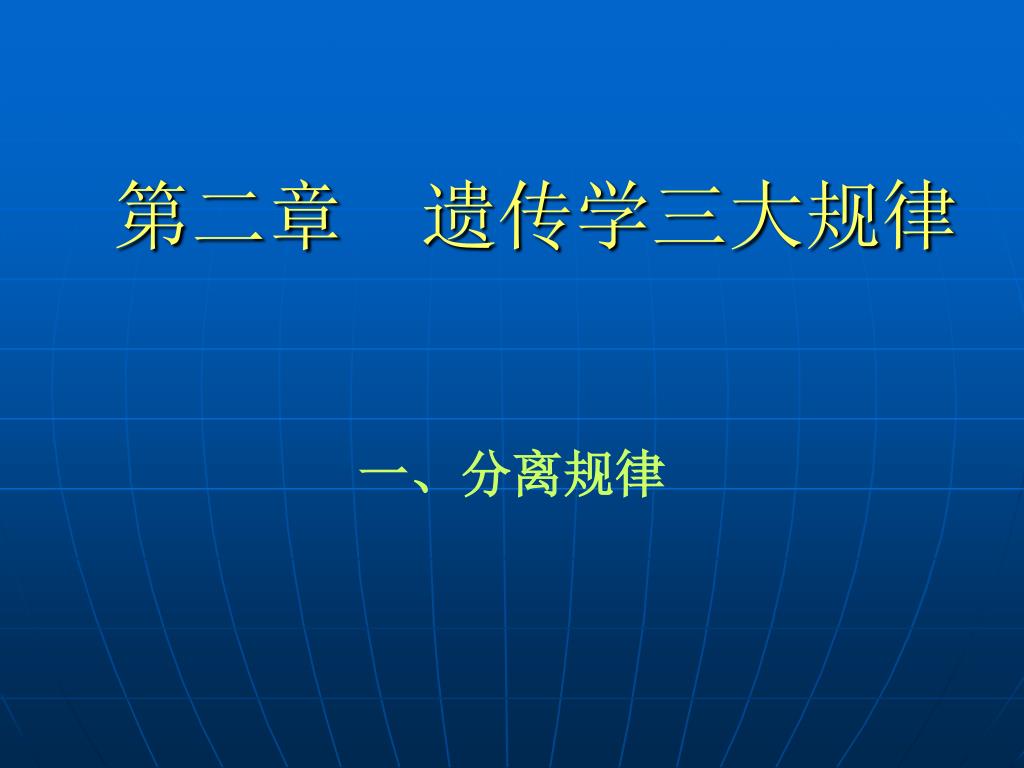 第二章　遗传学三大规律

一、分离规律